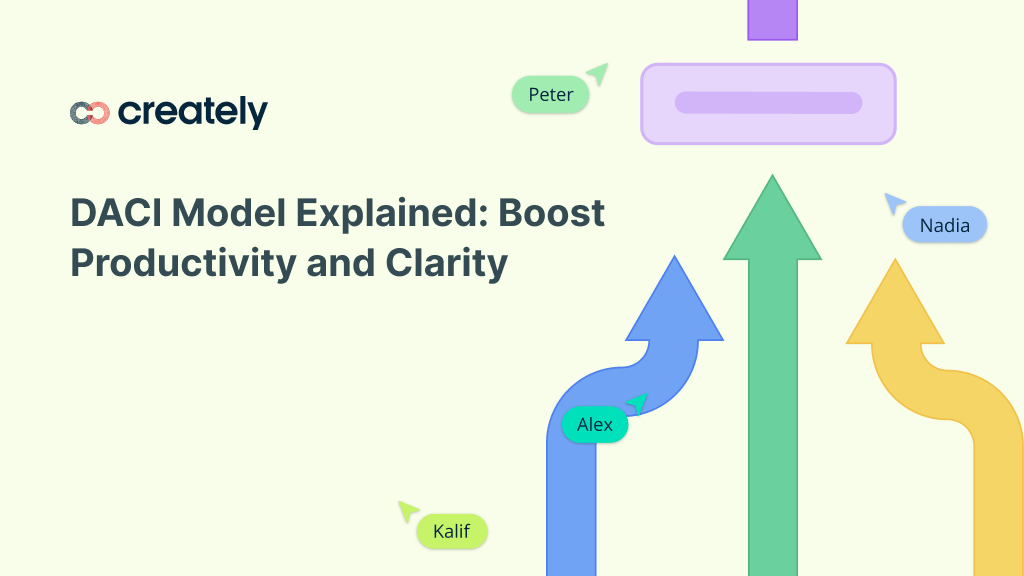 creately

DACI Model Explained: Boost Productivity and Clarity

Peter

Nadia

Alex

Kalif